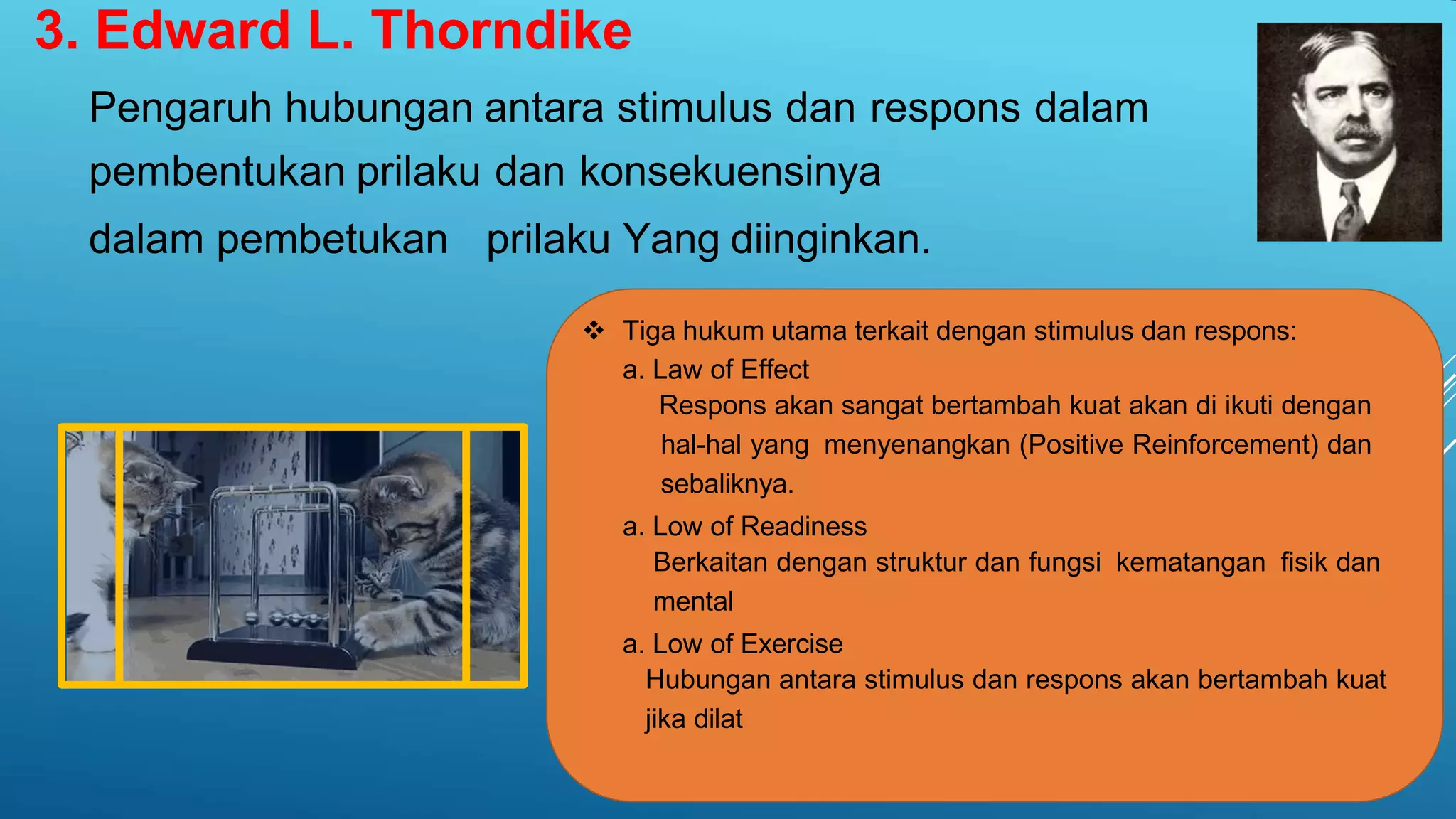 3. Edward L. Thorndike

Pengaruh hubungan antara stimulus dan respons dalam pembentukan prilaku dan konsekuensinya dalam pembetukan prilaku Yang diinginkan.

❖ Tiga hukum utama terkait dengan stimulus dan respons:

a. Law of Effect
Respons akan sangat bertambah kuat akan di ikuti dengan hal-hal yang menyenangkan (Positive Reinforcement) dan sebaliknya.

a. Low of Readiness
Berkaitan dengan struktur dan fungsi kematangan fisik dan mental

a. Low of Exercise
Hubungan antara stimulus dan respons akan bertambah kuat jika dilat